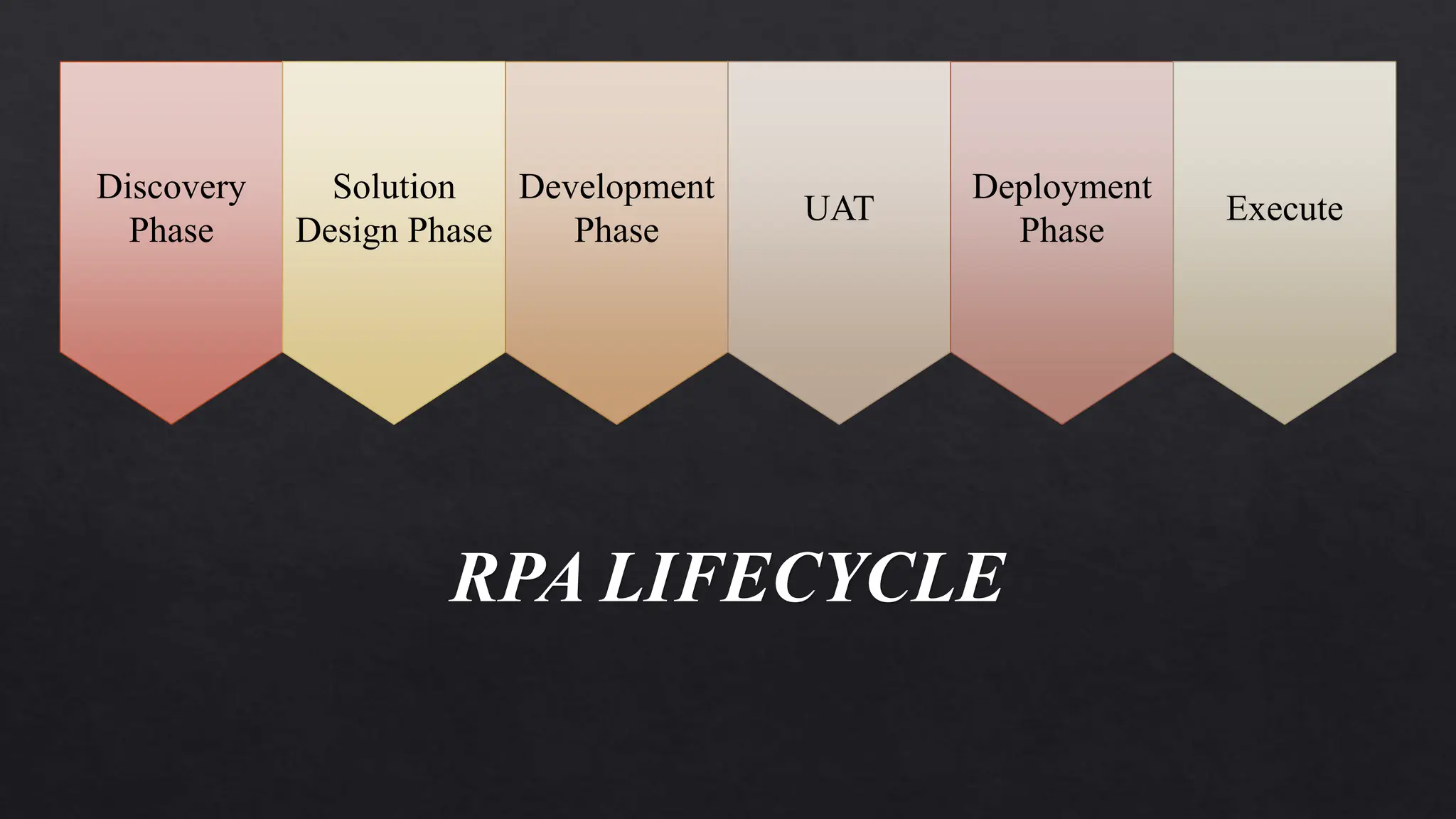 Discovery Phase

Solution Design Phase

Development Phase

UAT

Deployment Phase

Execute

RPA LIFECYCLE